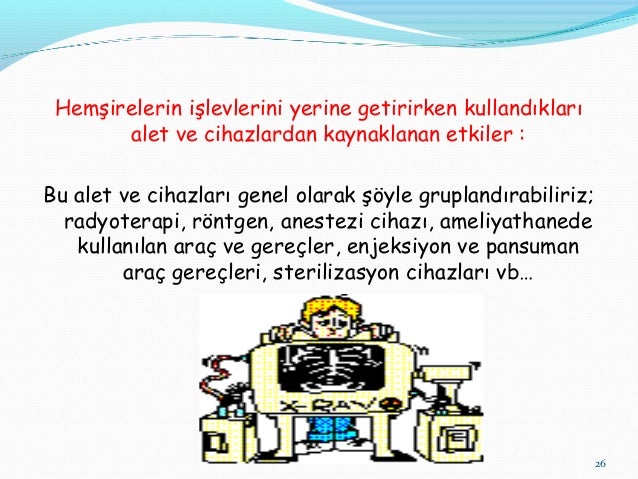 Hemşirelerin işlevlerini yerine getirirken kullandıkları alet ve cihazlardan kaynaklanan etkiler :

Bu alet ve cihazları genel olarak şöyle gruplandırabiliriz; radyoterapi, röntgen, anestezi cihazı, ameliyathanede kullanılan araç ve gereçler, enjeksiyon ve pansuman araç gereçleri, sterilizasyon cihazları vb…

X-RAY

26